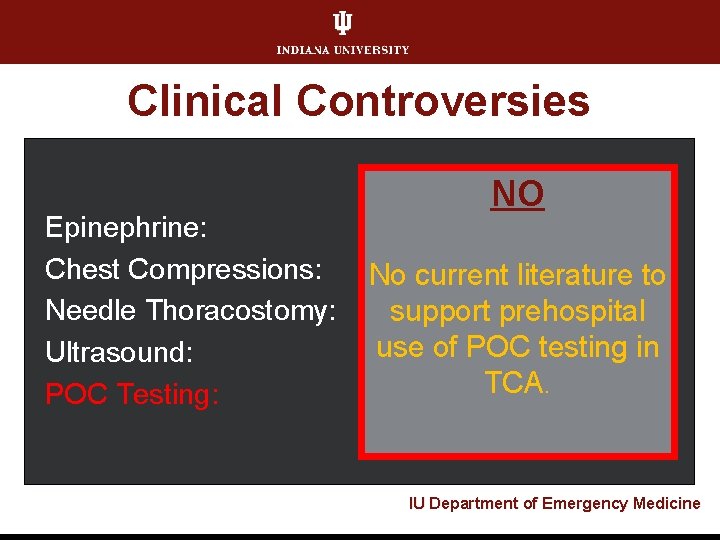 INDIANA UNIVERSITY

Clinical Controversies

Epinephrine:
Chest Compressions:
Needle Thoracostomy:
Ultrasound:
POC Testing:

NO

No current literature to support prehospital use of POC testing in TCA.

IU Department of Emergency Medicine